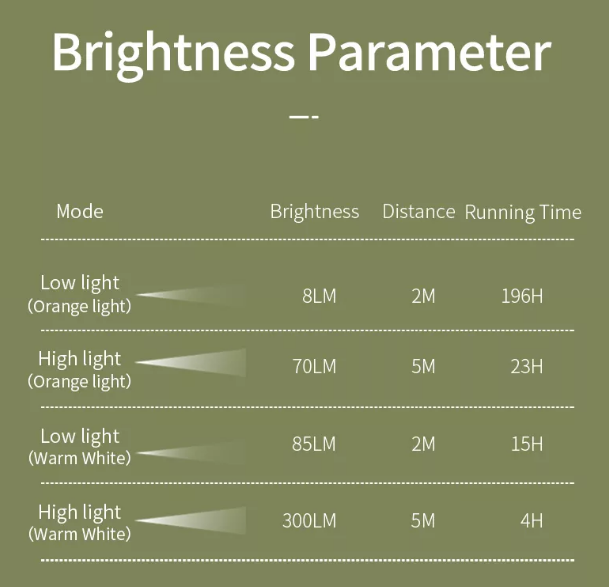 Brightness Parameter

| Mode | Brightness | Distance | Running Time |
|---|---|---|---|
| Low light (Orange light) | 8LM | 2M | 196H |
| High light (Orange light) | 70LM | 5M | 23H |
| Low light (Warm White) | 85LM | 2M | 15H |
| High light (Warm White) | 300LM | 5M | 4H |